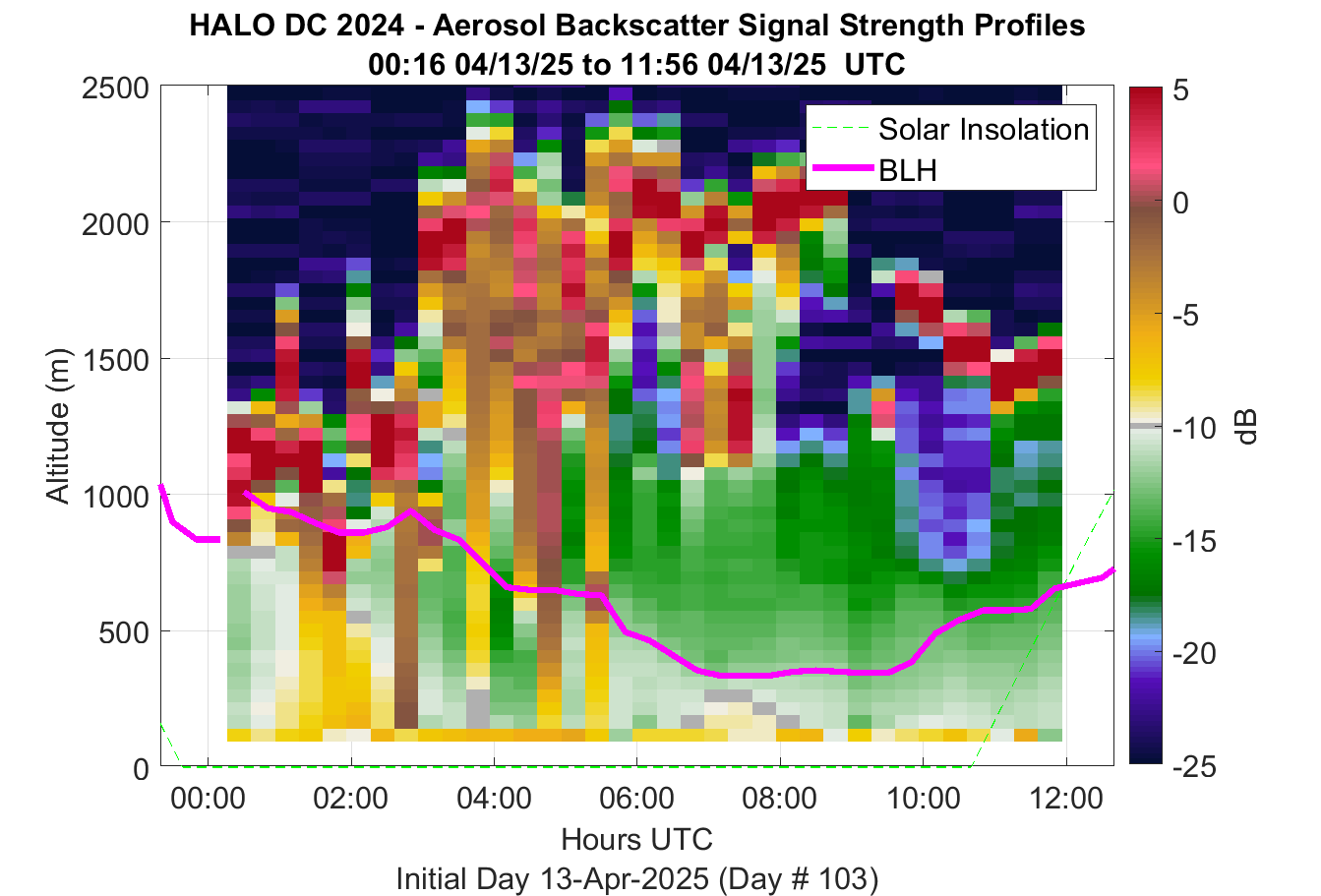 HALO DC 2024 - Aerosol Backscatter Signal Strength Profiles
00:16 04/13/25 to 11:56 04/13/25 UTC

Solar Insolation
BLH

Altitude (m)
2500
2000
1500
1000
500
0

00:00
02:00
04:00
06:00
08:00
10:00
12:00

Hours UTC
Initial Day 13-Apr-2025 (Day # 103)

5
0
-5
-10
-15
-20
-25
dB